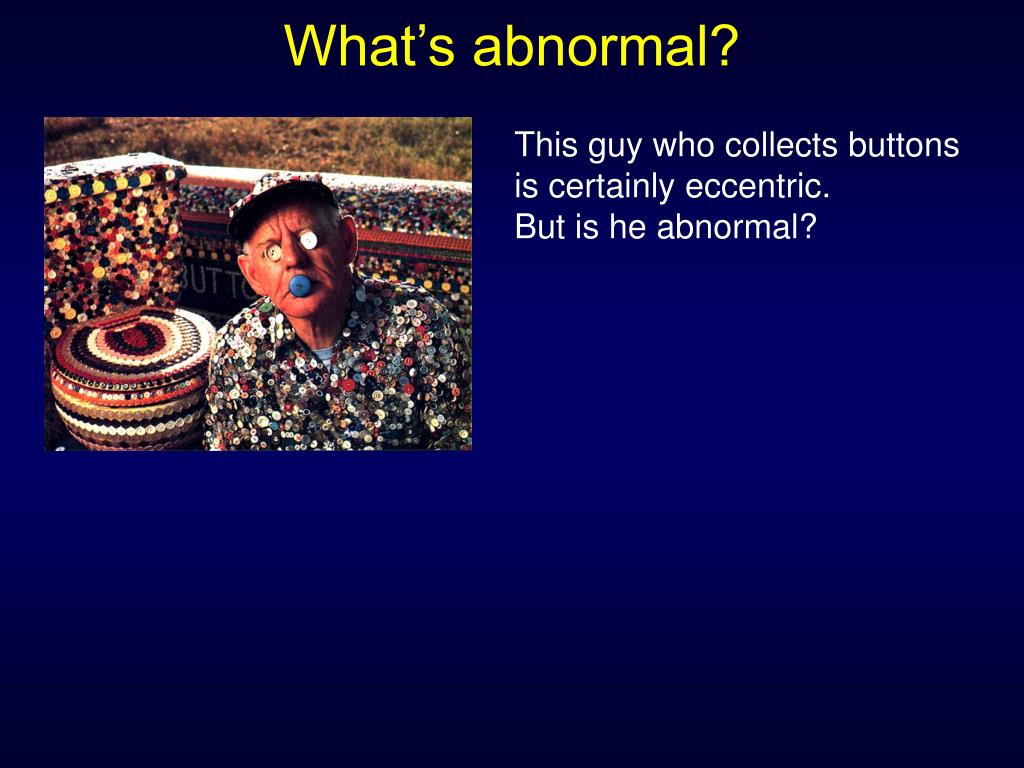 What's abnormal?

BUTTO

This guy who collects buttons is certainly eccentric.
But is he abnormal?